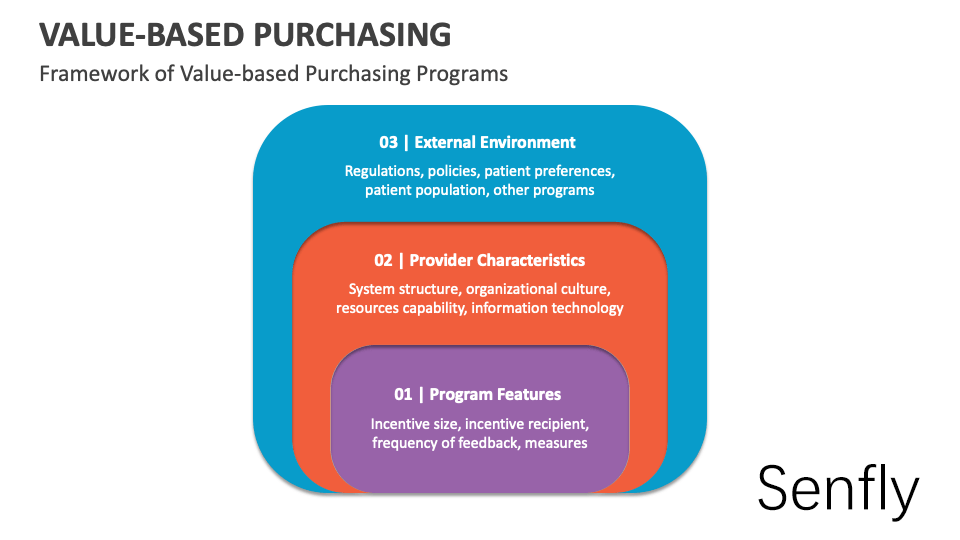 VALUE-BASED PURCHASING

Framework of Value-based Purchasing Programs

03 | External Environment

Regulations, policies, patient preferences, patient population, other programs

02 | Provider Characteristics

System structure, organizational culture, resources capability, information technology

01 | Program Features

Incentive size, incentive recipient, frequency of feedback, measures

Senfly